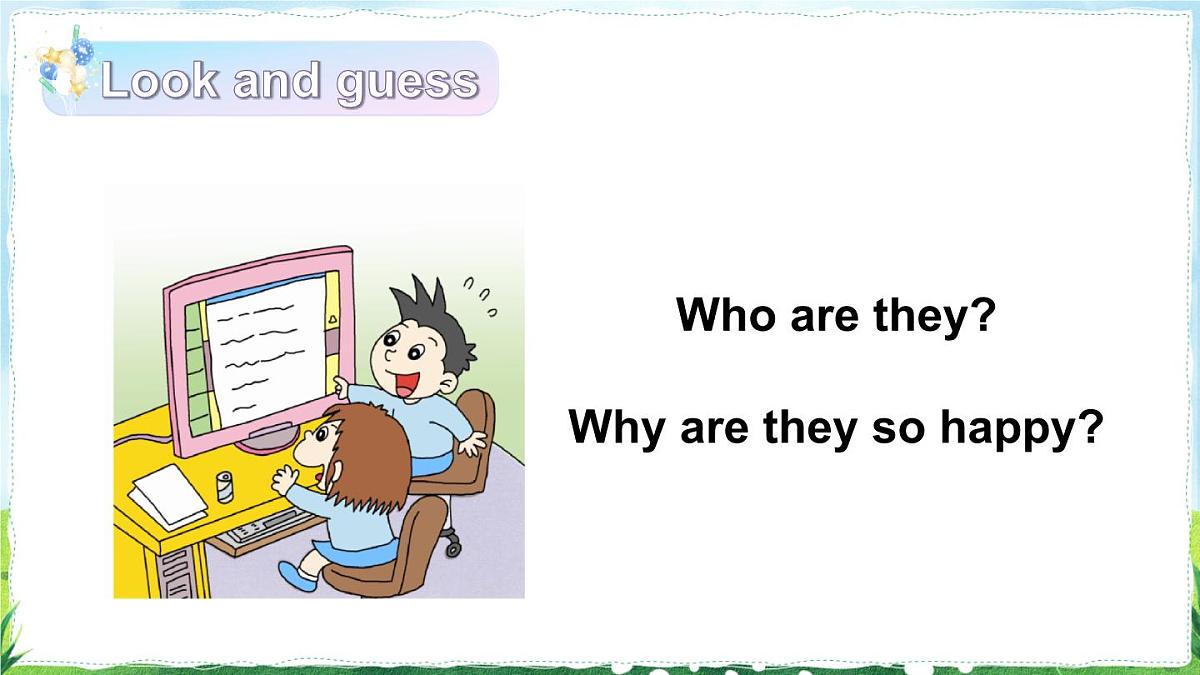 Look and guess

Who are they?

Why are they so happy?